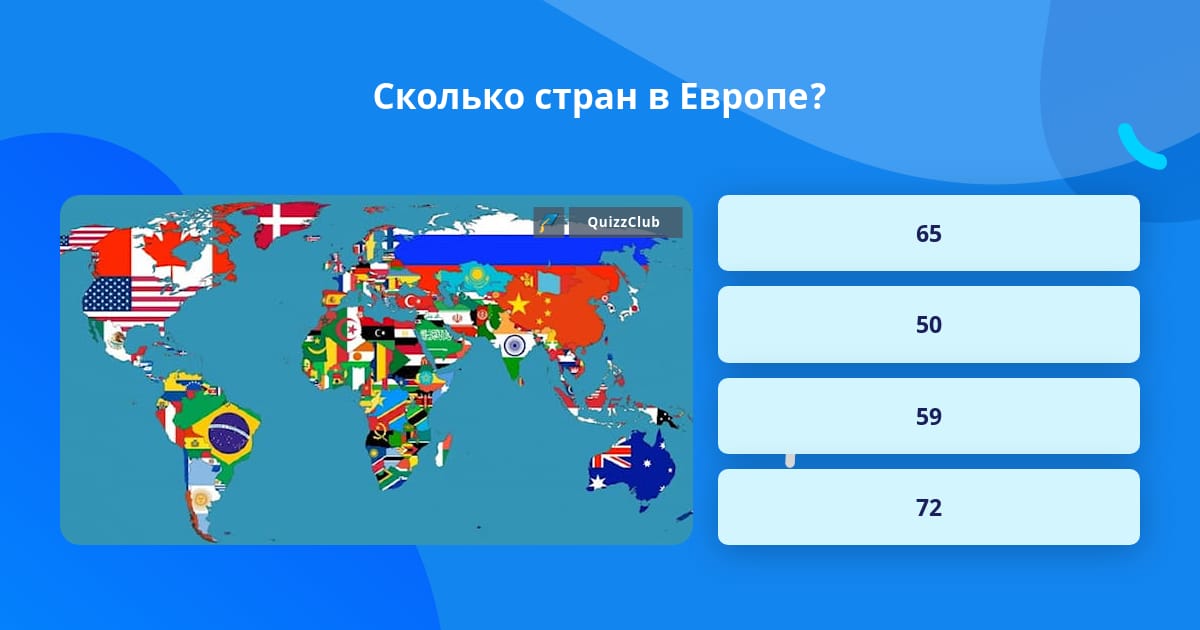 Сколько стран в Европе?

QuizzClub

65

50

59

72